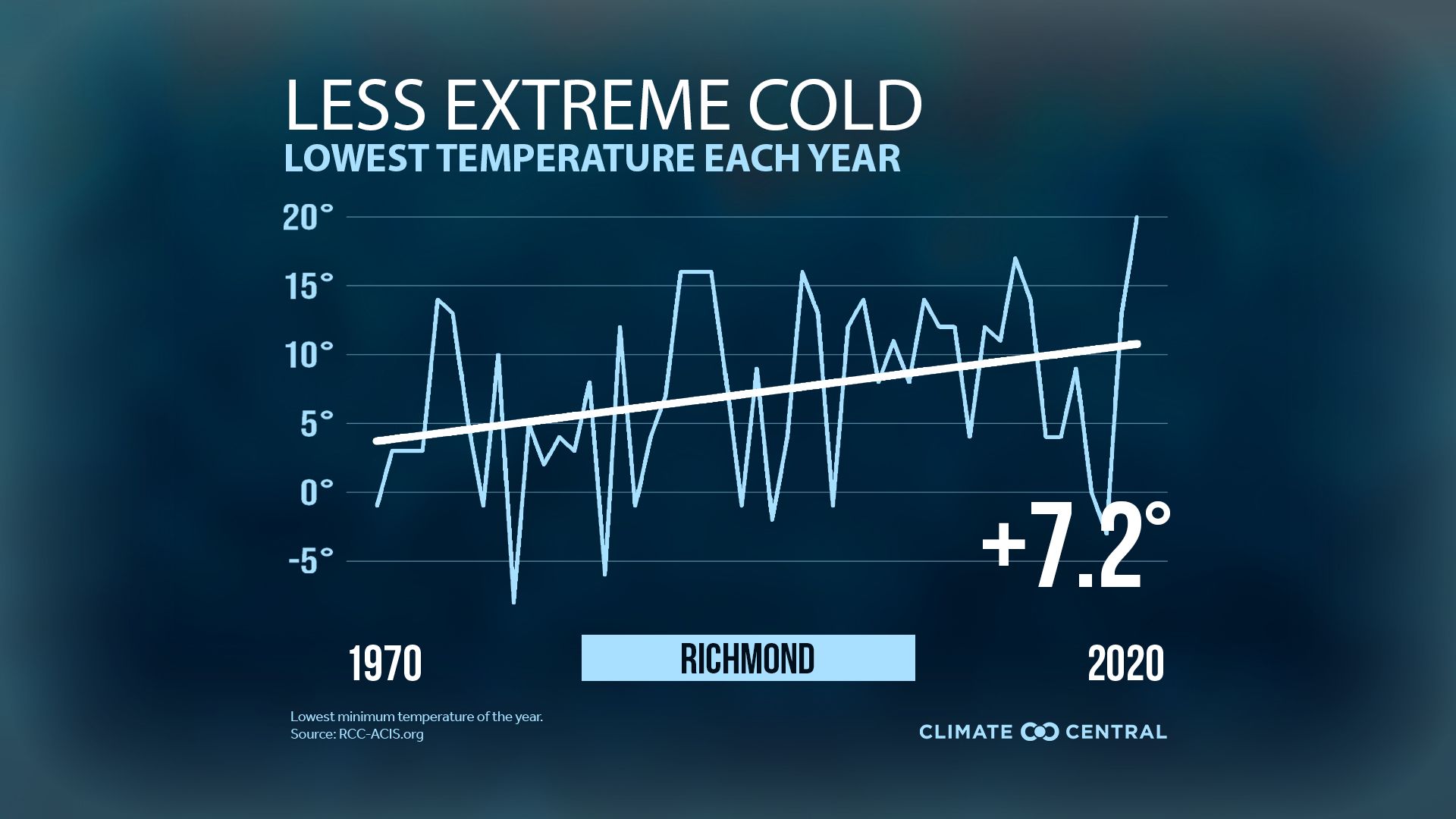 LESS EXTREME COLD
LOWEST TEMPERATURE EACH YEAR

20°
15°
10°
5°
0°
-5°

+7.2°

1970
RICHMOND
2020

Lowest minimum temperature of the year.
Source: RCC-ACIS.org

CLIMATE CENTRAL